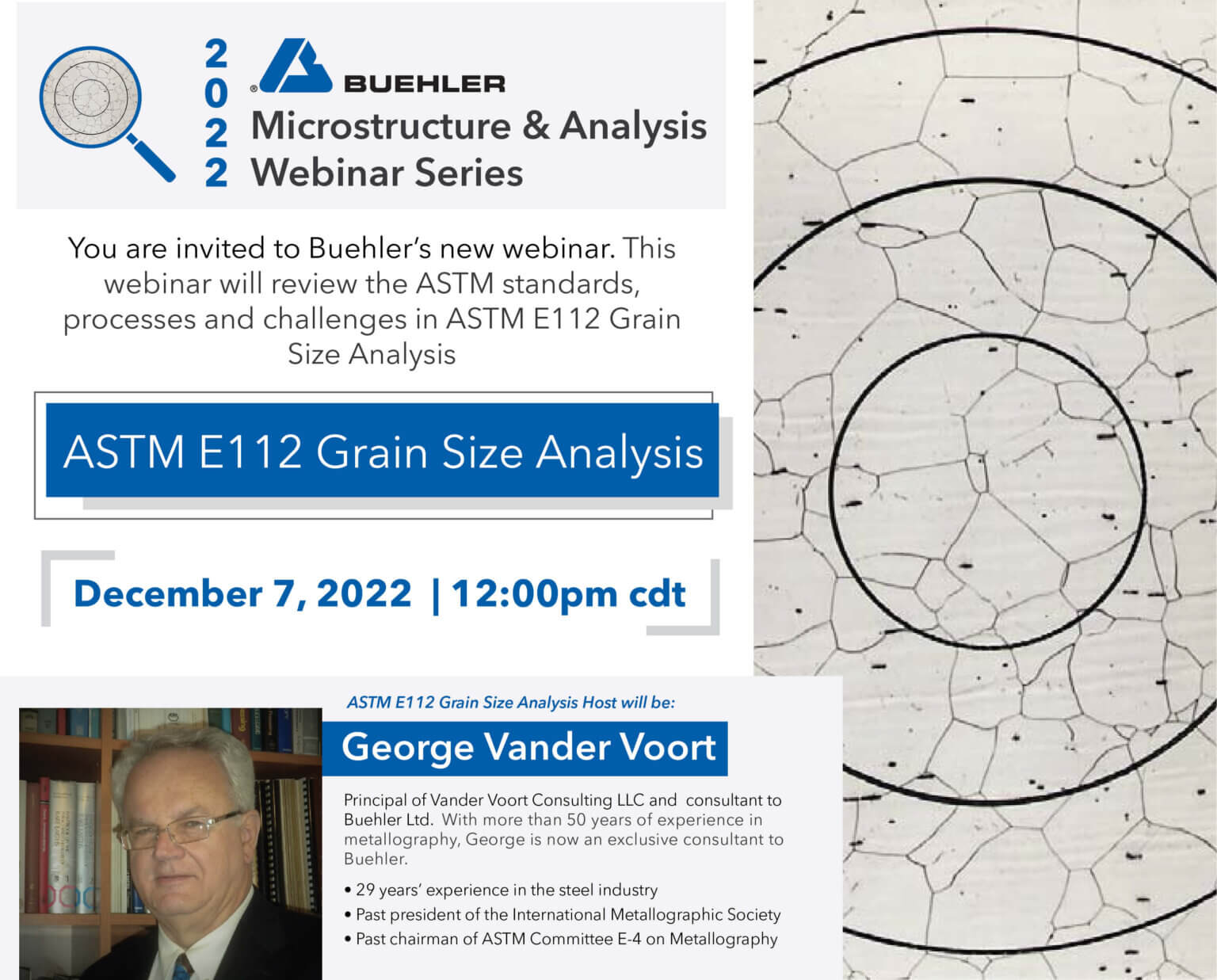 2022
® BUEHLER
Microstructure & Analysis
Webinar Series

You are invited to Buehler's new webinar. This webinar will review the ASTM standards, processes and challenges in ASTM E112 Grain Size Analysis

ASTM E112 Grain Size Analysis

December 7, 2022 | 12:00pm cdt

ASTM E112 Grain Size Analysis Host will be:

George Vander Voort

Principal of Vander Voort Consulting LLC and consultant to Buehler Ltd. With more than 50 years of experience in metallography, George is now an exclusive consultant to Buehler.

• 29 years' experience in the steel industry
• Past president of the International Metallographic Society
• Past chairman of ASTM Committee E-4 on Metallography